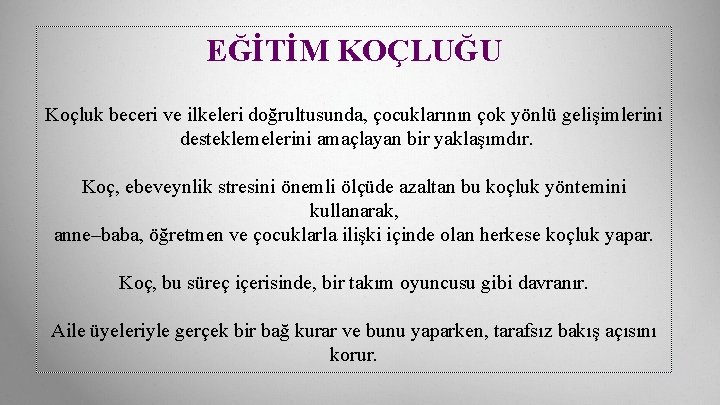 EĞİTİM KOÇLUĞU

Koçluk beceri ve ilkeleri doğrultusunda, çocuklarının çok yönlü gelişimlerini desteklemelerini amaçlayan bir yaklaşımdır.

Koç, ebeveynlik stresini önemli ölçüde azaltan bu koçluk yöntemini kullanarak,
anne–baba, öğretmen ve çocuklarla ilişki içinde olan herkese koçluk yapar.

Koç, bu süreç içerisinde, bir takım oyuncusu gibi davranır.

Aile üyeleriyle gerçek bir bağ kurar ve bunu yaparken, tarafsız bakış açısını korur.